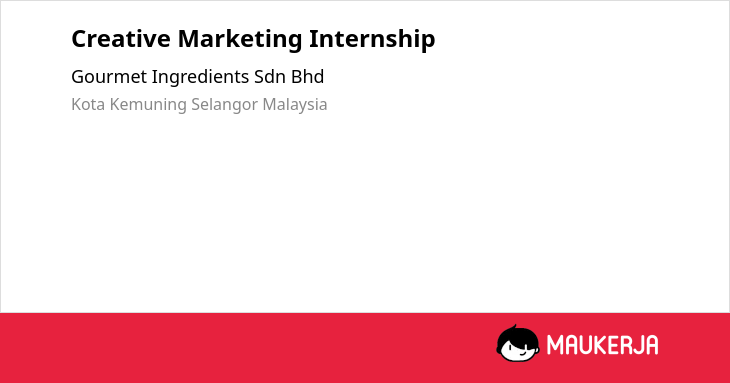 Creative Marketing Internship

Gourmet Ingredients Sdn Bhd

Kota Kemuning Selangor Malaysia

MAUKERJA